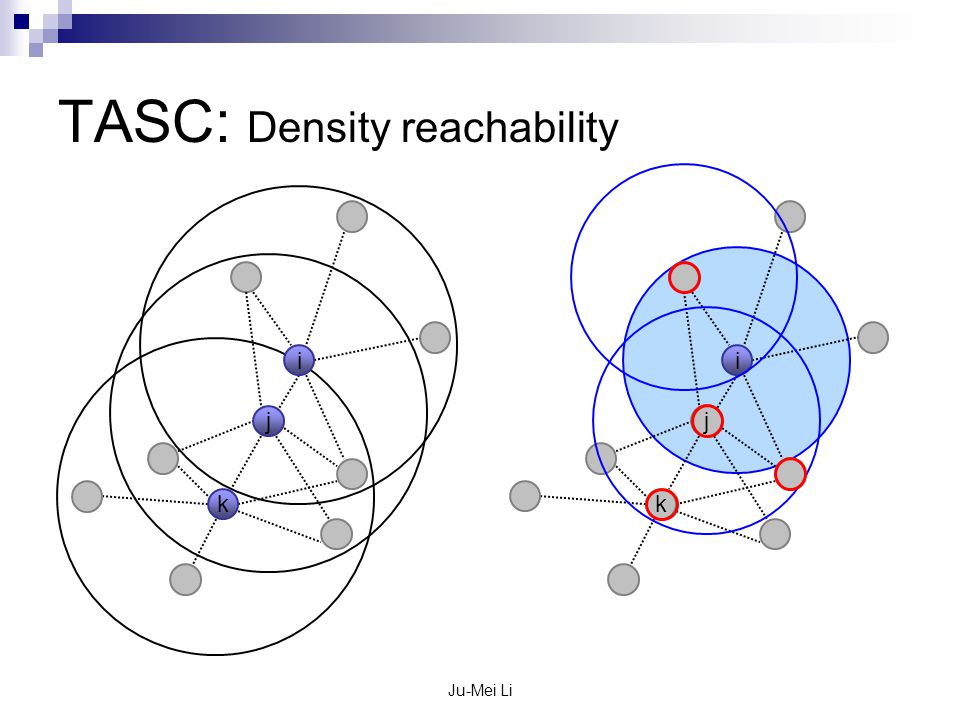 TASC: Density reachability

i
j
k

i
j
k

Ju-Mei Li